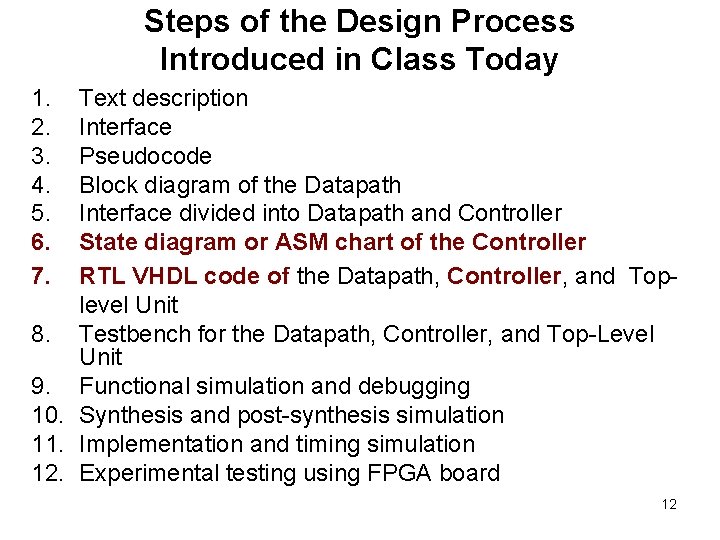 Steps of the Design Process
Introduced in Class Today

1. Text description
2. Interface
3. Pseudocode
4. Block diagram of the Datapath
5. Interface divided into Datapath and Controller
6. State diagram or ASM chart of the Controller
7. RTL VHDL code of the Datapath, Controller, and Top-level Unit
8. Testbench for the Datapath, Controller, and Top-Level Unit
9. Functional simulation and debugging
10. Synthesis and post-synthesis simulation
11. Implementation and timing simulation
12. Experimental testing using FPGA board

12